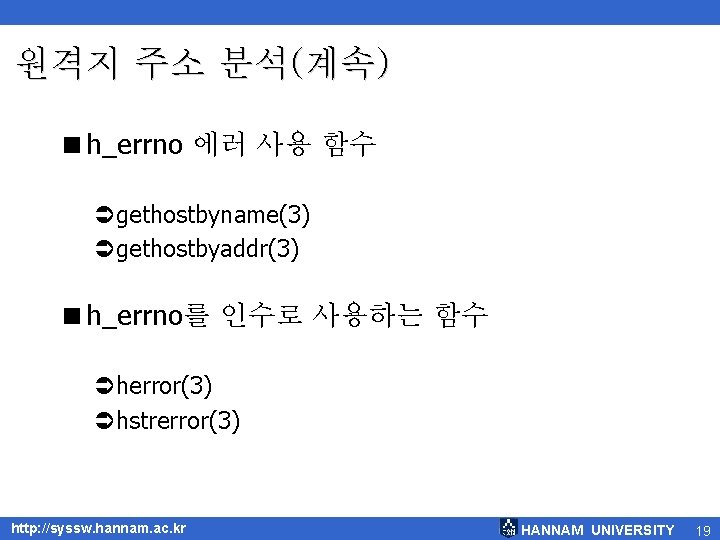 원격지 주소 분석(계속)

■ h_errno 에러 사용 함수

➲ gethostbyname(3)
➲ gethostbyaddr(3)

■ h_errno를 인수로 사용하는 함수

➲ herror(3)
➲ hstrerror(3)

http://syssw.hannam.ac.kr HANNAM UNIVERSITY 19